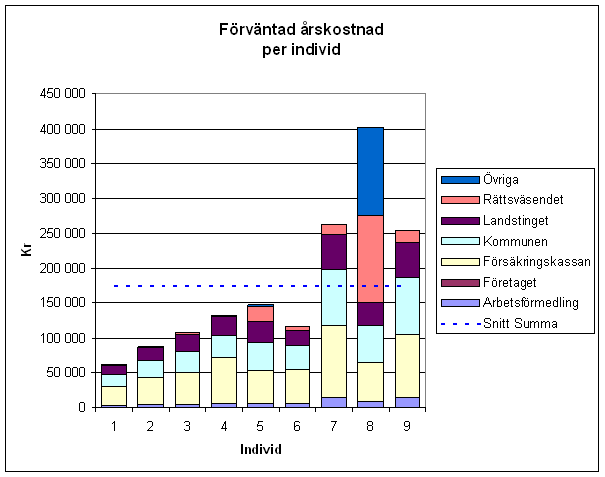 Förväntad årskostnad
per individ

Kr

450 000
400 000
350 000
300 000
250 000
200 000
150 000
100 000
50 000
0

1 2 3 4 5 6 7 8 9

Individ

Övriga
Rättsväsendet
Landstinget
Kommunen
Försäkringskassan
Företaget
Arbetsförmedling
Snitt Summa